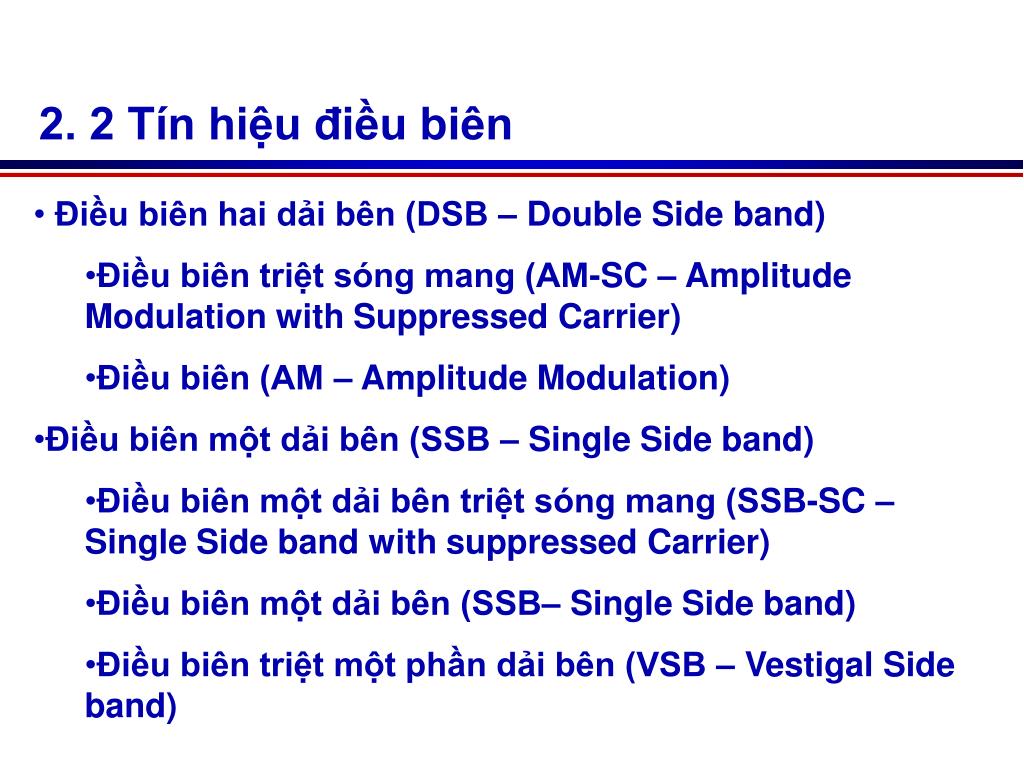 2. 2 Tín hiệu điều biên

• Điều biên hai dải bên (DSB – Double Side band)

•Điều biên triệt sóng mang (AM-SC – Amplitude Modulation with Suppressed Carrier)

•Điều biên (AM – Amplitude Modulation)

•Điều biên một dải bên (SSB – Single Side band)

•Điều biên một dải bên triệt sóng mang (SSB-SC – Single Side band with suppressed Carrier)

•Điều biên một dải bên (SSB– Single Side band)

•Điều biên triệt một phần dải bên (VSB – Vestigal Side band)